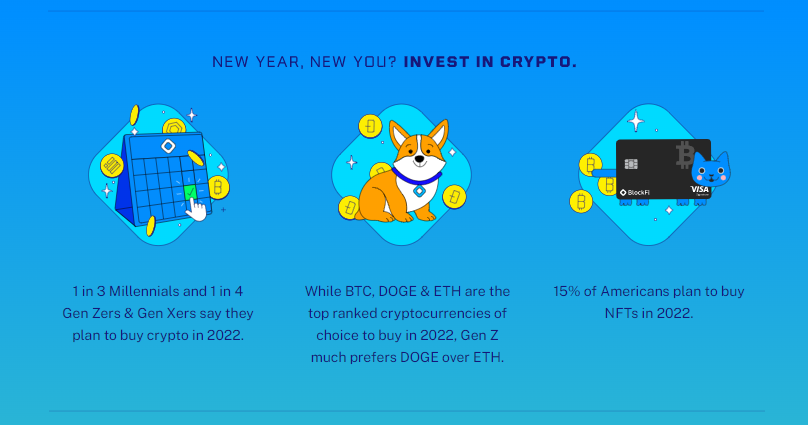 NEW YEAR, NEW YOU? INVEST IN CRYPTO.

BlockFi

VISA

1 in 3 Millennials and 1 in 4 Gen Zers & Gen Xers say they plan to buy crypto in 2022.

While BTC, DOGE & ETH are the top ranked cryptocurrencies of choice to buy in 2022, Gen Z much prefers DOGE over ETH.

15% of Americans plan to buy NFTs in 2022.